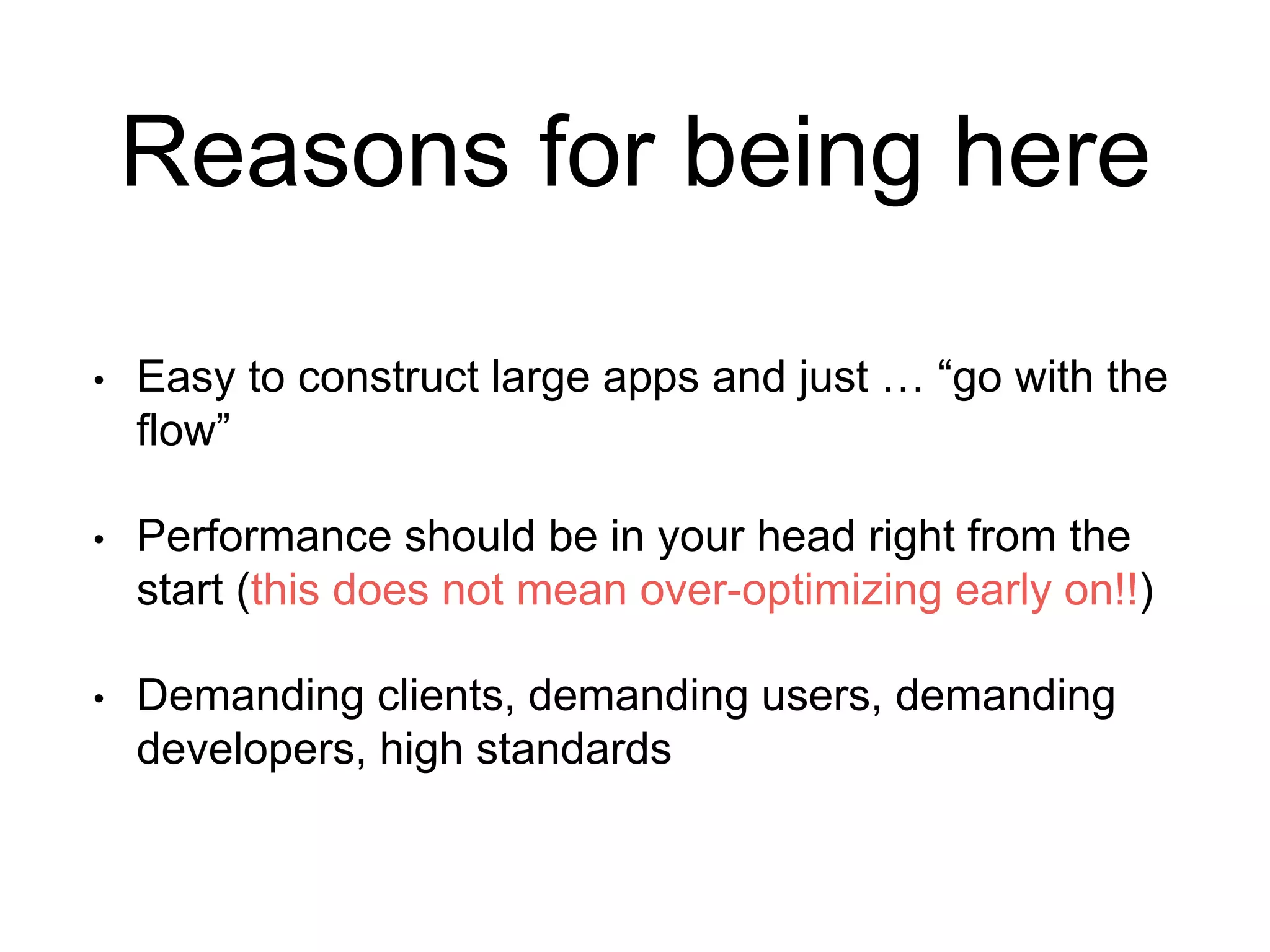 Reasons for being here

• Easy to construct large apps and just … “go with the flow”

• Performance should be in your head right from the start (this does not mean over-optimizing early on!!)

• Demanding clients, demanding users, demanding developers, high standards